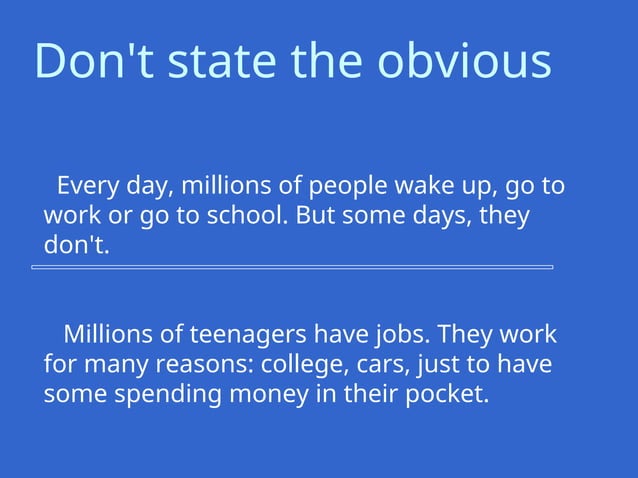 Don't state the obvious

Every day, millions of people wake up, go to work or go to school. But some days, they don't.

Millions of teenagers have jobs. They work for many reasons: college, cars, just to have some spending money in their pocket.